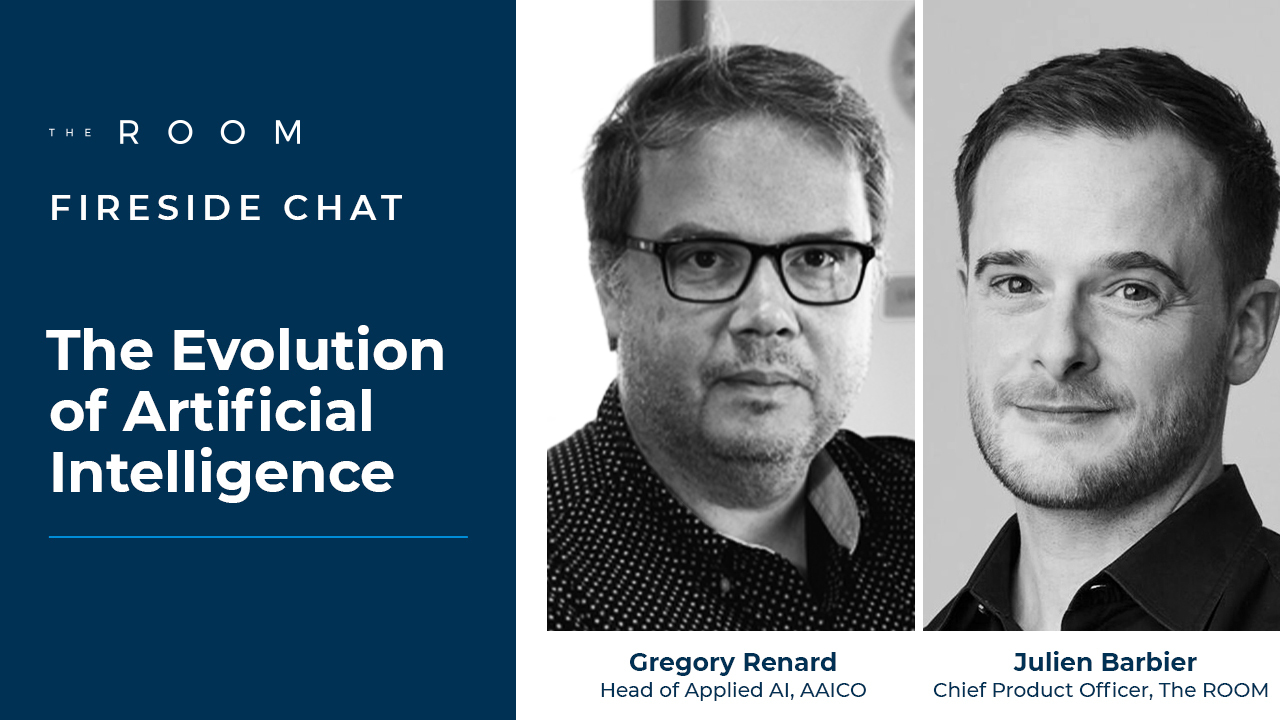 THE ROOM

FIRESIDE CHAT

The Evolution of Artificial Intelligence

Gregory Renard
Head of Applied AI, AAICO

Julien Barbier
Chief Product Officer, The ROOM